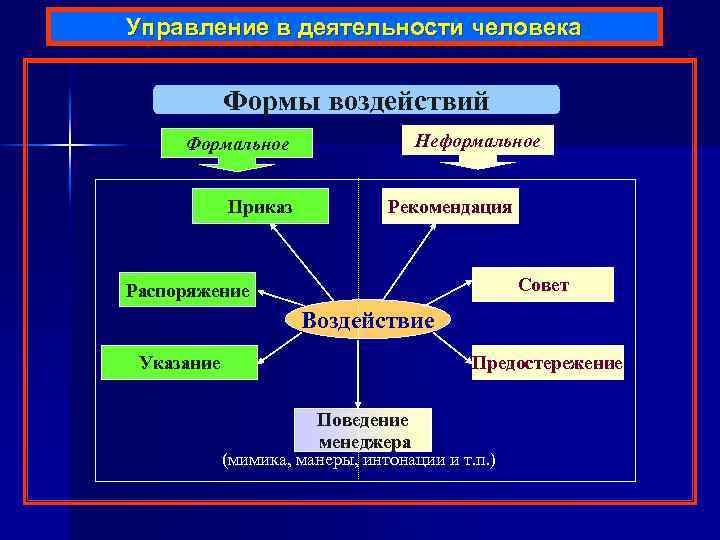 Управление в деятельности человека

Формы воздействий

Формальное

Неформальное

Приказ

Рекомендация

Распоряжение

Совет

Воздействие

Указание

Предостережение

Поведение менеджера
(мимика, манеры, интонации и т.п.)